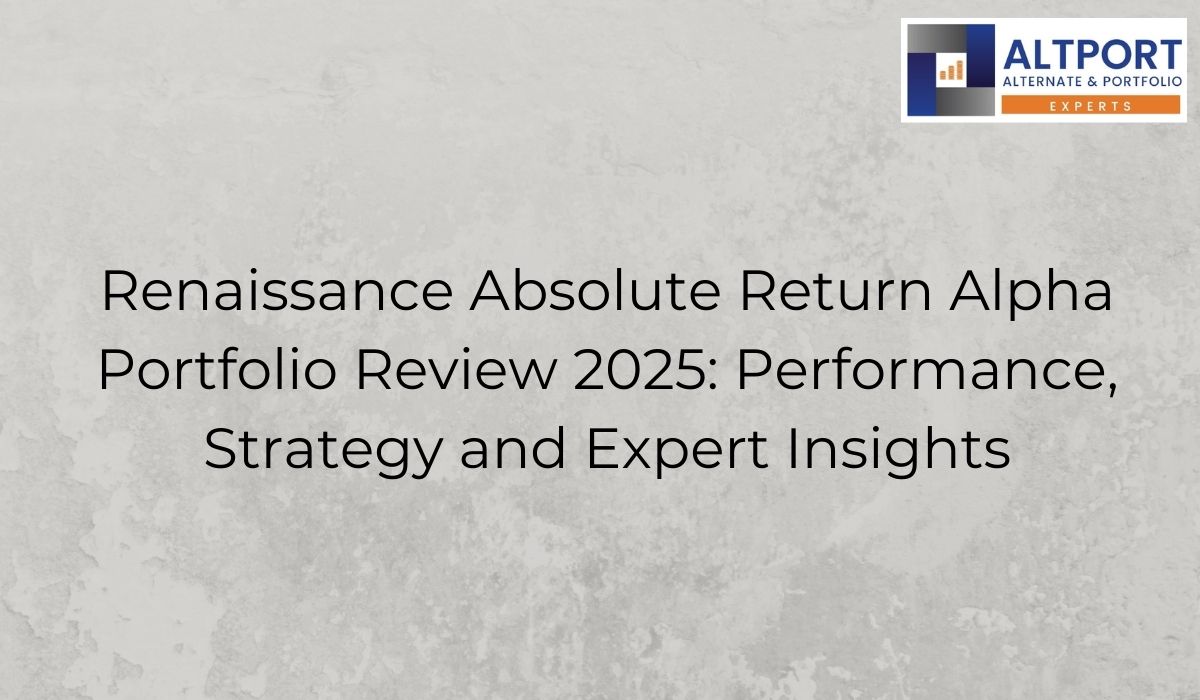 ALTPORT
ALTERNATE & PORTFOLIO
EXPERTS

Renaissance Absolute Return Alpha Portfolio Review 2025: Performance, Strategy and Expert Insights